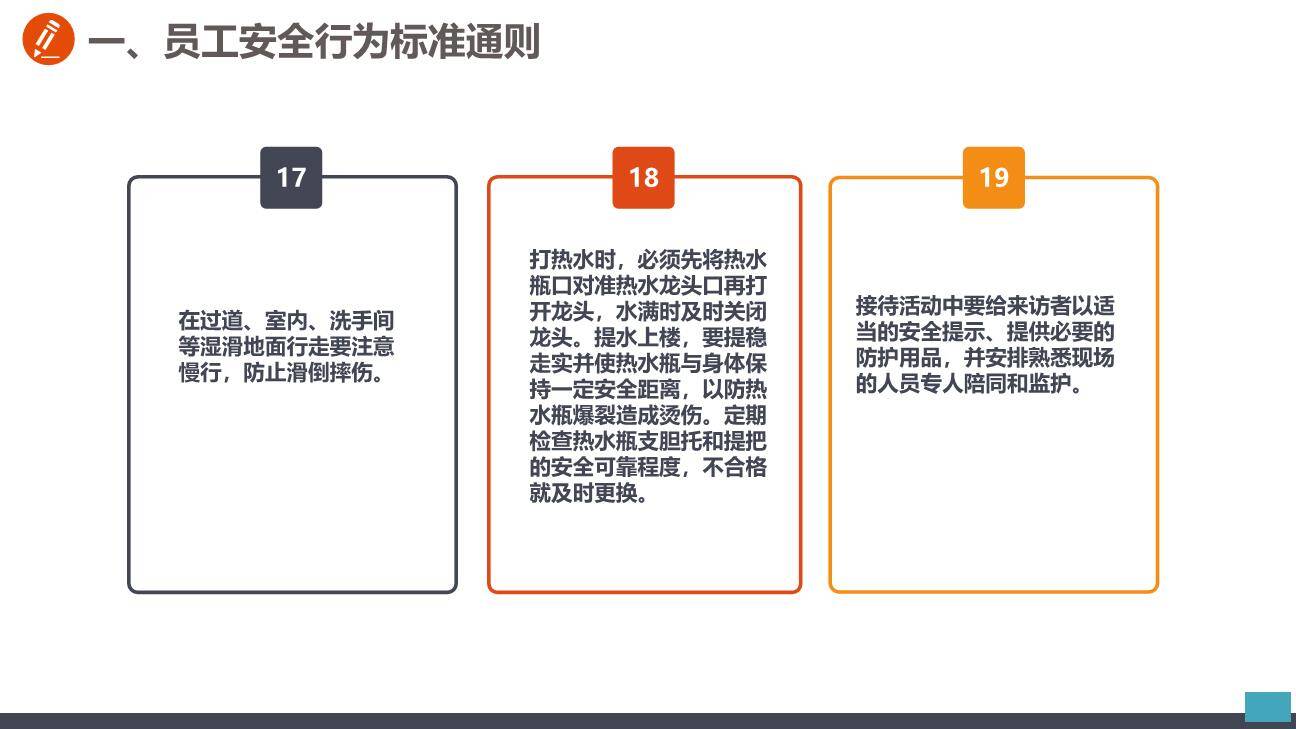 一、员工安全行为标准通则

17

在过道、室内、洗手间等湿滑地面行走要注意慢行，防止滑倒摔伤。

18

打热水时，必须先将热水瓶口对准热水龙头口再打开龙头，水满时及时关闭龙头。提水上楼，要提稳走实并使热水瓶与身体保持一定安全距离，以防热水瓶爆裂造成烫伤。定期检查热水瓶支胆托和提把的安全可靠程度，不合格就及时更换。

19

接待活动中要给来访者以适当的安全提示、提供必要的防护用品，并安排熟悉现场的人员专人陪同和监护。